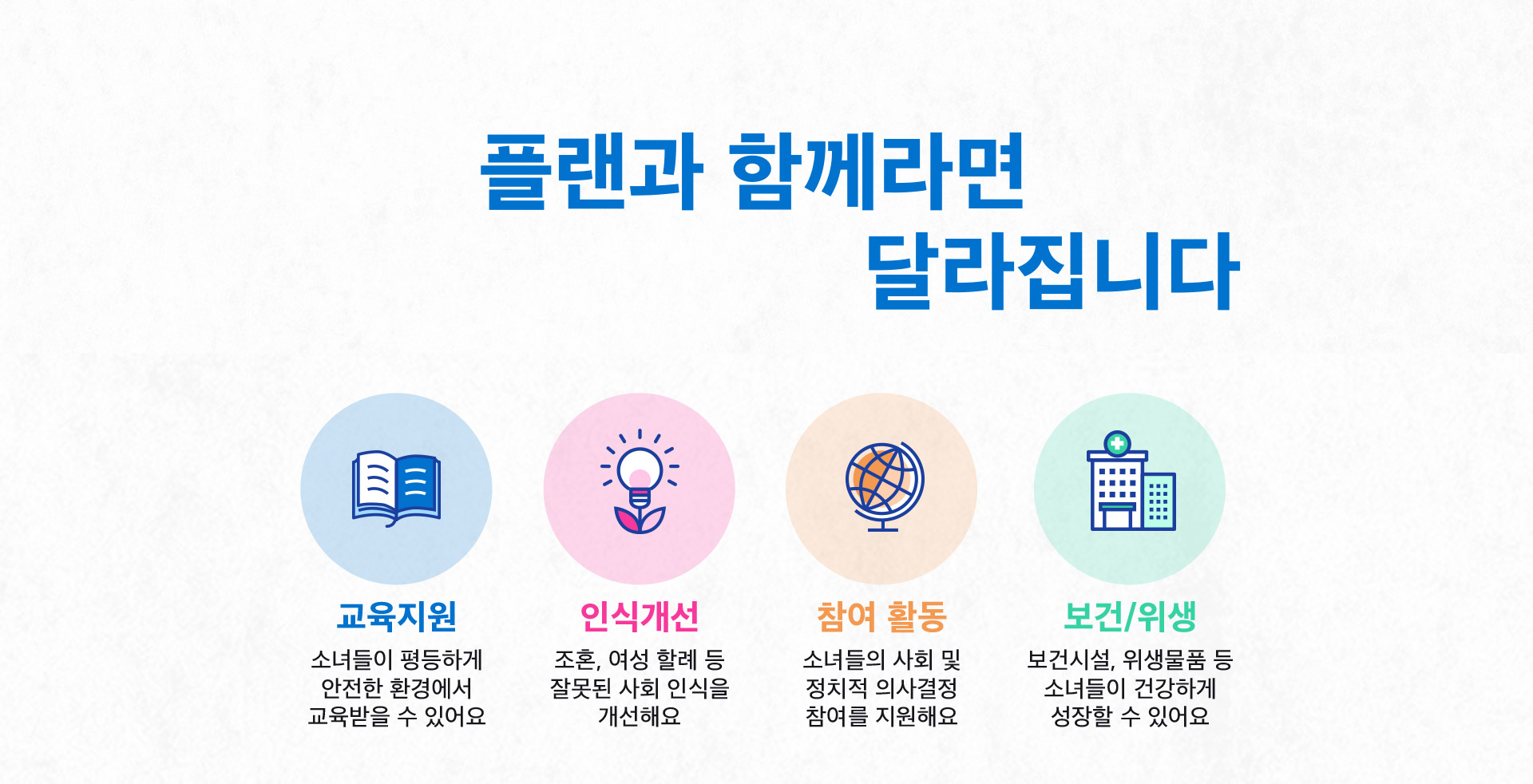 플랜과 함께라면
달라집니다

교육지원
소녀들이 평등하게 안전한 환경에서 교육받을 수 있어요

인식개선
조혼, 여성 할례 등 잘못된 사회 인식을 개선해요

참여 활동
소녀들의 사회 및 정치적 의사결정 참여를 지원해요

보건/위생
보건시설, 위생물품 등 소녀들이 건강하게 성장할 수 있어요